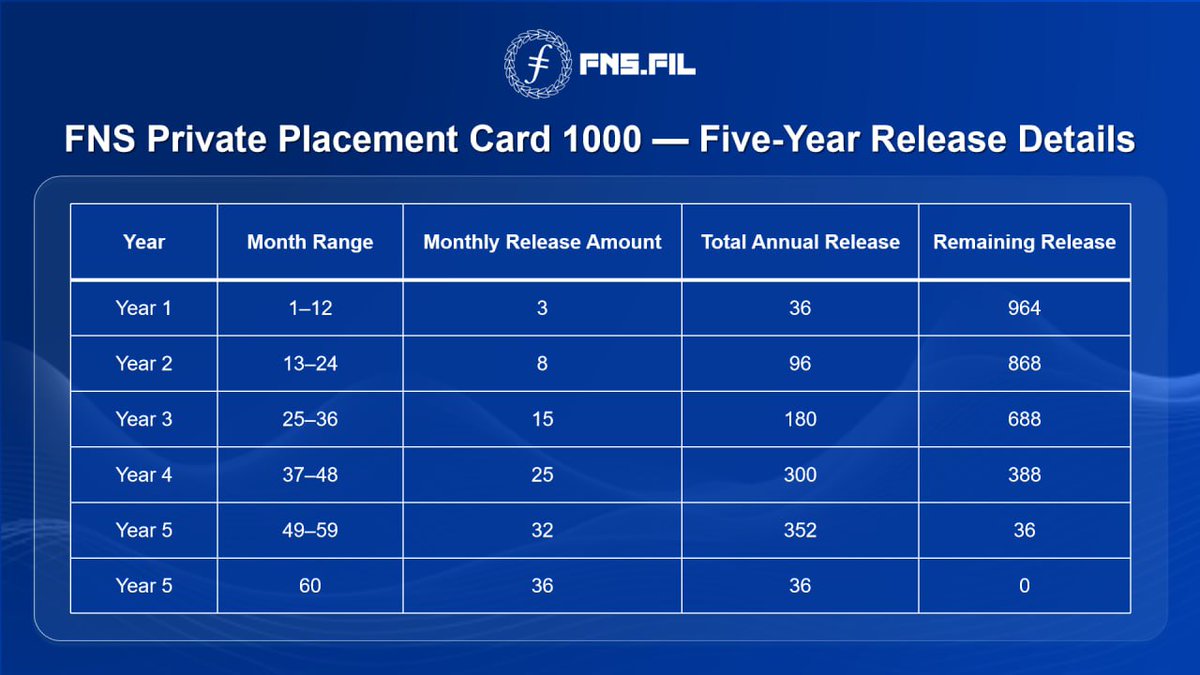 FNS.FIL

FNS Private Placement Card 1000 — Five-Year Release Details

| Year | Month Range | Monthly Release Amount | Total Annual Release | Remaining Release |
|---|---|---|---|---|
| Year 1 | 1–12 | 3 | 36 | 964 |
| Year 2 | 13–24 | 8 | 96 | 868 |
| Year 3 | 25–36 | 15 | 180 | 688 |
| Year 4 | 37–48 | 25 | 300 | 388 |
| Year 5 | 49–59 | 32 | 352 | 36 |
| Year 5 | 60 | 36 | 36 | 0 |